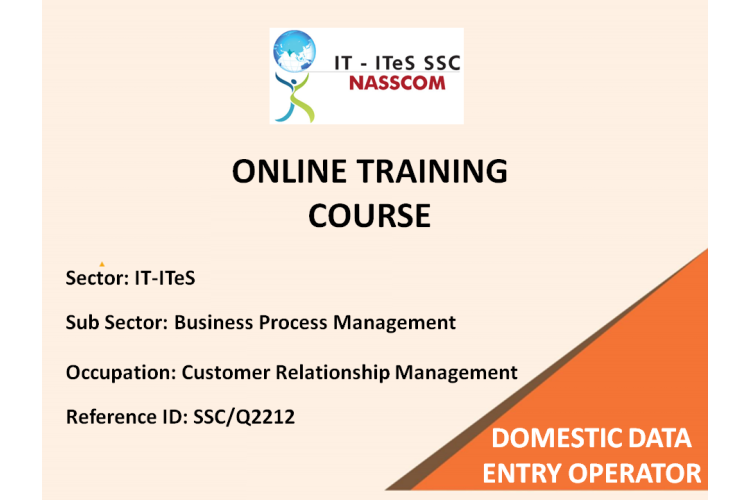 IT - ITeS SSC
NASSCOM

ONLINE TRAINING COURSE

Sector: IT-ITeS

Sub Sector: Business Process Management

Occupation: Customer Relationship Management

Reference ID: SSC/Q2212

DOMESTIC DATA ENTRY OPERATOR